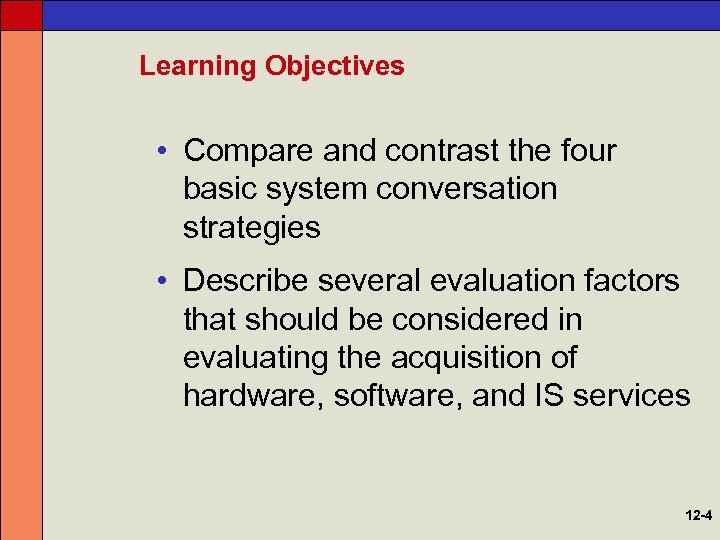 Learning Objectives

• Compare and contrast the four basic system conversation strategies

• Describe several evaluation factors that should be considered in evaluating the acquisition of hardware, software, and IS services

12-4